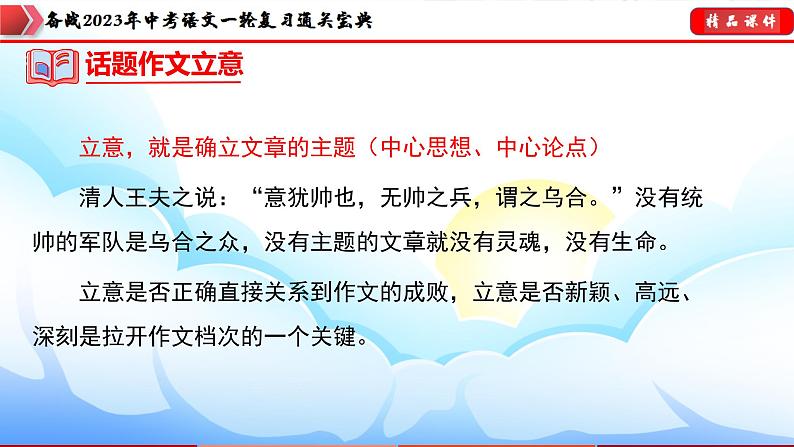 备战2023年中考语文一轮复习通关宝典

精品课件

话题作文立意

立意，就是确立文章的主题（中心思想、中心论点）

清人王夫之说：“意犹帅也，无帅之兵，谓之乌合。”没有统帅的军队是乌合之众，没有主题的文章就没有灵魂，没有生命。

立意是否正确直接关系到作文的成败，立意是否新颖、高远、深刻是拉开作文档次的一个关键。